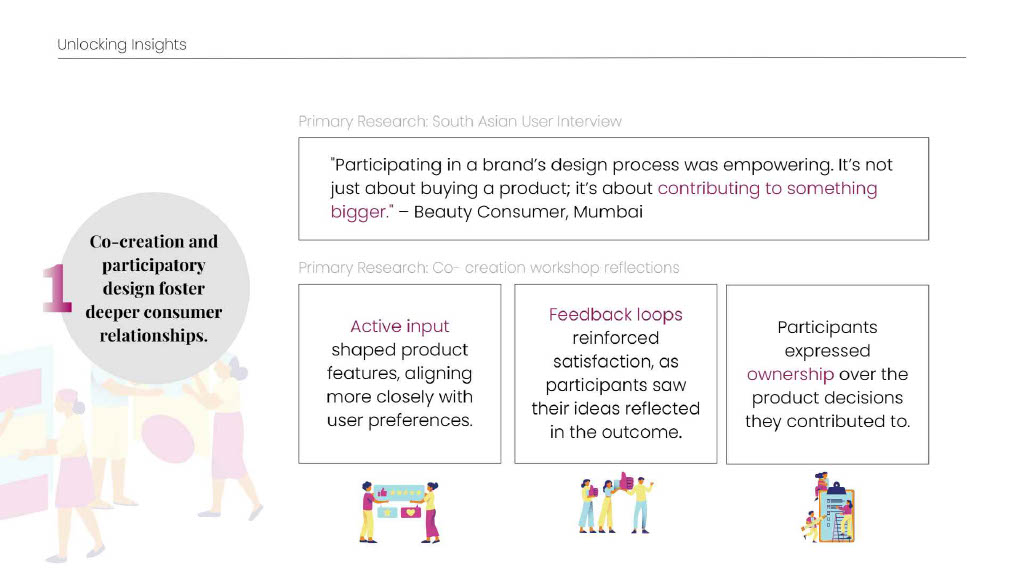 Unlocking Insights

1

Co-creation and participatory design foster deeper consumer relationships.

Primary Research: South Asian User Interview

"Participating in a brand's design process was empowering. It's not just about buying a product; it's about contributing to something bigger." – Beauty Consumer, Mumbai

Primary Research: Co- creation workshop reflections

Active input shaped product features, aligning more closely with user preferences.

Feedback loops reinforced satisfaction, as participants saw their ideas reflected in the outcome.

Participants expressed ownership over the product decisions they contributed to.